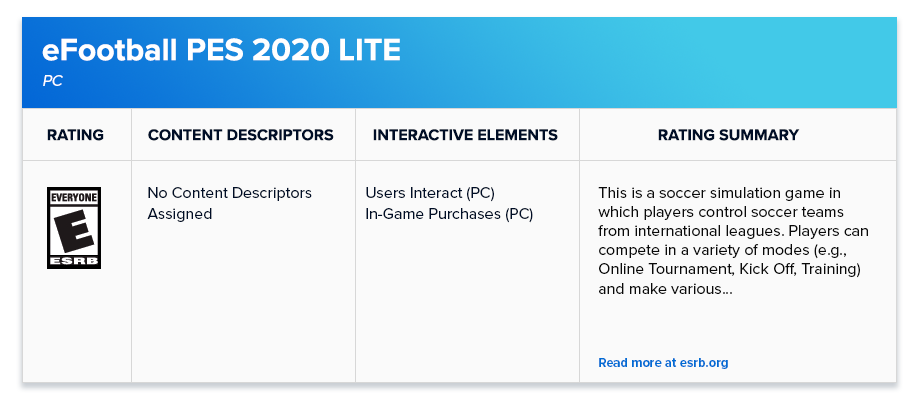 eFootball PES 2020 LITE
PC

| RATING | CONTENT DESCRIPTORS | INTERACTIVE ELEMENTS | RATING SUMMARY |
|---|---|---|---|
| EVERYONE E ESRB | No Content Descriptors Assigned | Users Interact (PC) In-Game Purchases (PC) | This is a soccer simulation game in which players control soccer teams from international leagues. Players can compete in a variety of modes (e.g., Online Tournament, Kick Off, Training) and make various... Read more at esrb.org |